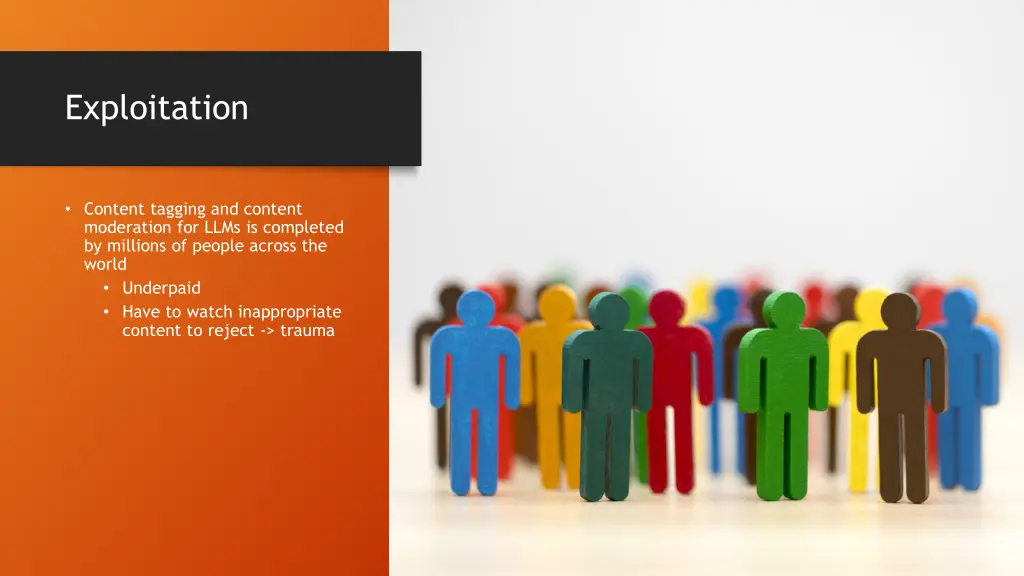 Exploitation

• Content tagging and content moderation for LLMs is completed by millions of people across the world
 • Underpaid
 • Have to watch inappropriate content to reject -> trauma